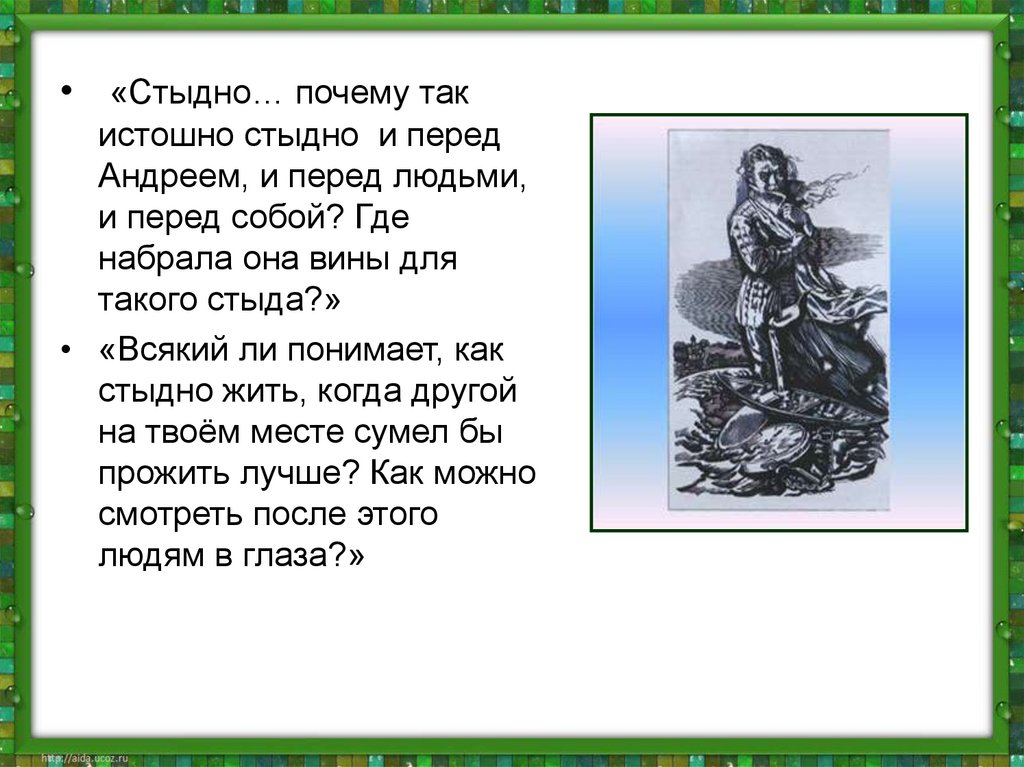 • «Стыдно… почему так истошно стыдно и перед Андреем, и перед людьми, и перед собой? Где набрала она вины для такого стыда?»

• «Всякий ли понимает, как стыдно жить, когда другой на твоём месте сумел бы прожить лучше? Как можно смотреть после этого людям в глаза?»

http://aida.ucoz.ru